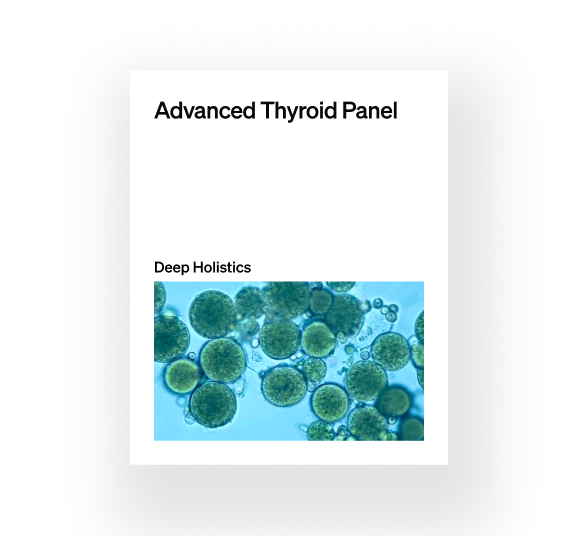 Advanced Thyroid Panel

Deep Holistics